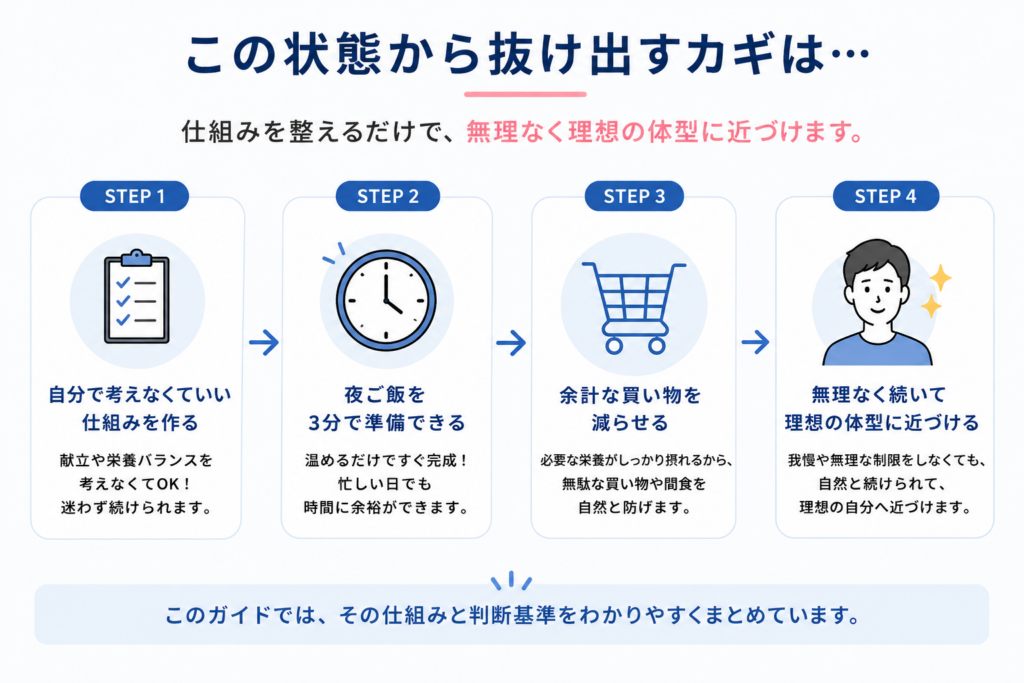 この状態から抜け出すカギは…

仕組みを整えるだけで、無理なく理想の体型に近づけます。

STEP 1

自分で考えなくていい仕組みを作る

献立や栄養バランスを考えなくてOK！迷わず続けられます。

STEP 2

夜ご飯を3分で準備できる

温めるだけですぐ完成！忙しい日でも時間に余裕ができます。

STEP 3

余計な買い物を減らせる

必要な栄養がしっかり摂れるから、無駄な買い物や間食を自然と防げます。

STEP 4

無理なく続いて理想の体型に近づける

我慢や無理な制限をしなくても、自然と続けられて、理想の自分へ近づけます。

このガイドでは、その仕組みと判断基準をわかりやすくまとめています。